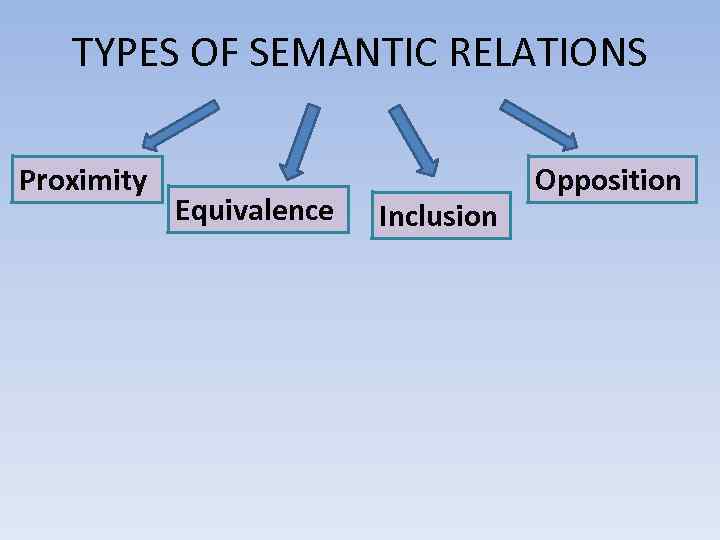 TYPES OF SEMANTIC RELATIONS

Proximity

Equivalence

Inclusion

Opposition